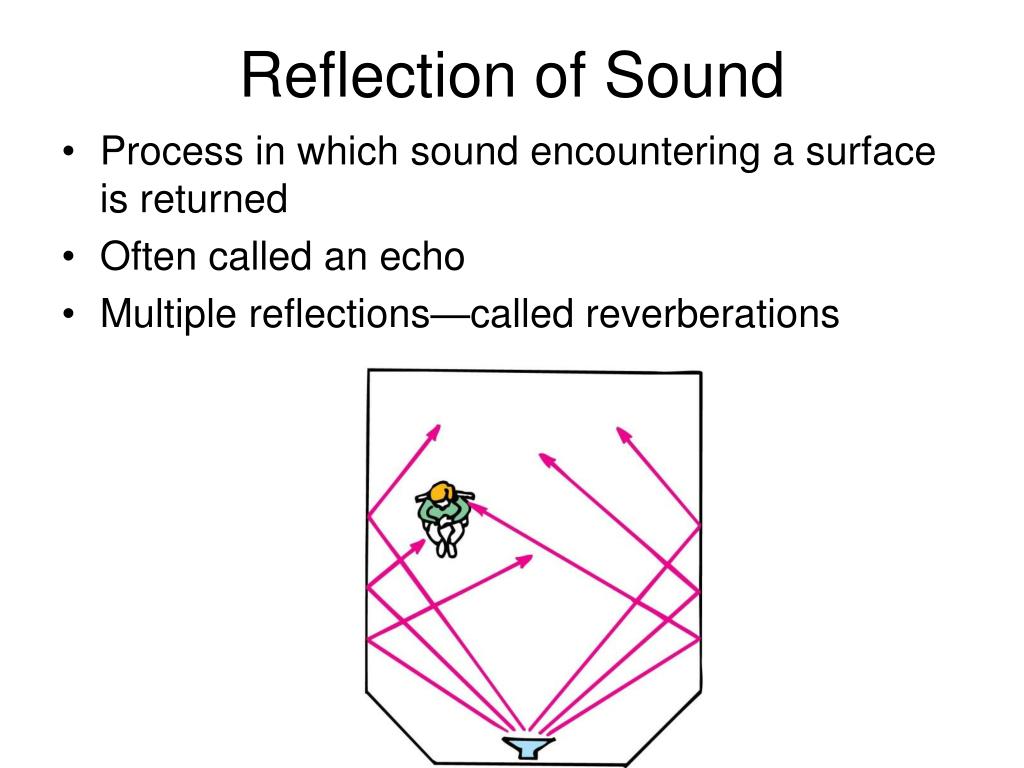 Reflection of Sound

• Process in which sound encountering a surface is returned
• Often called an echo
• Multiple reflections—called reverberations